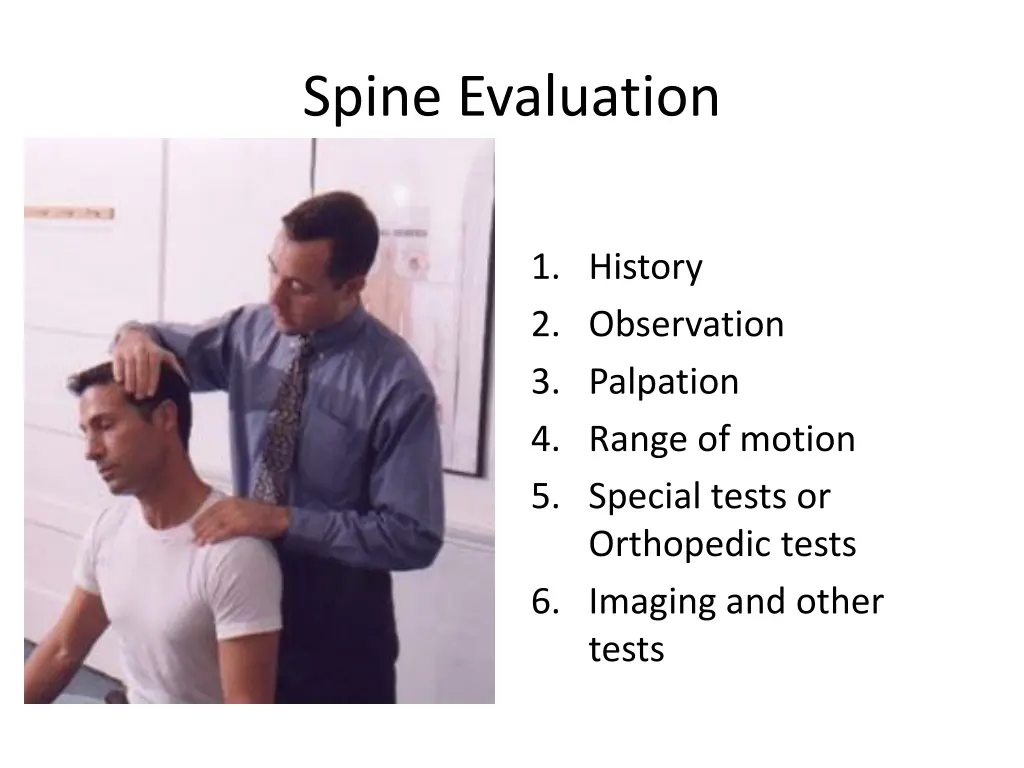 Spine Evaluation

1. History
2. Observation
3. Palpation
4. Range of motion
5. Special tests or Orthopedic tests
6. Imaging and other tests